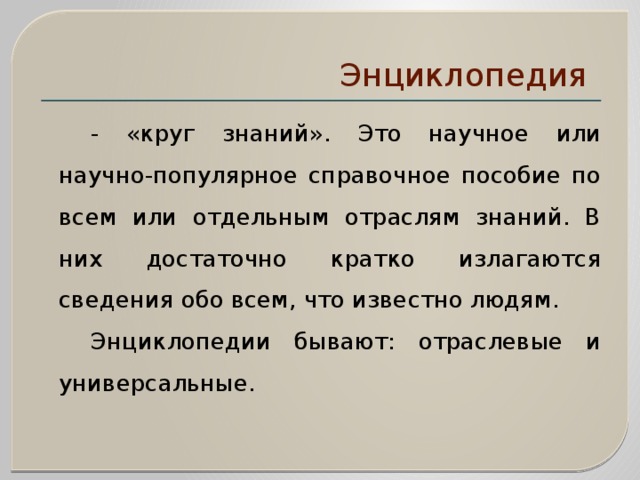 Энциклопедия

- «круг знаний». Это научное или научно-популярное справочное пособие по всем или отдельным отраслям знаний. В них достаточно кратко излагаются сведения обо всем, что известно людям.

Энциклопедии бывают: отраслевые и универсальные.